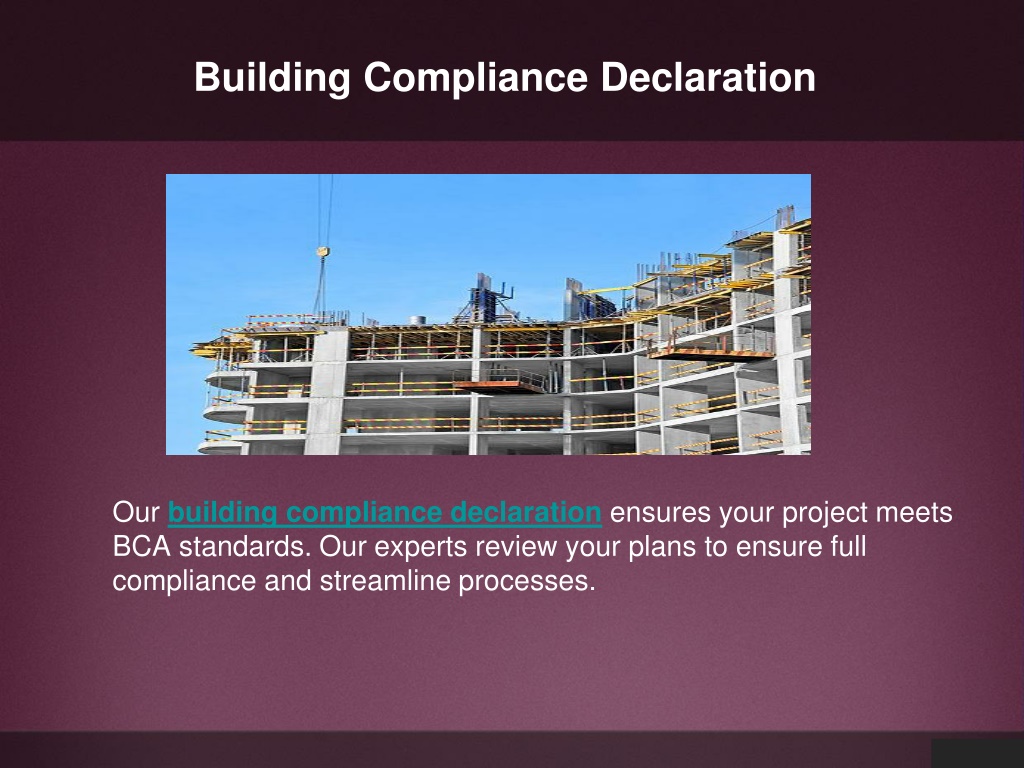 Building Compliance Declaration

Our building compliance declaration ensures your project meets BCA standards. Our experts review your plans to ensure full compliance and streamline processes.